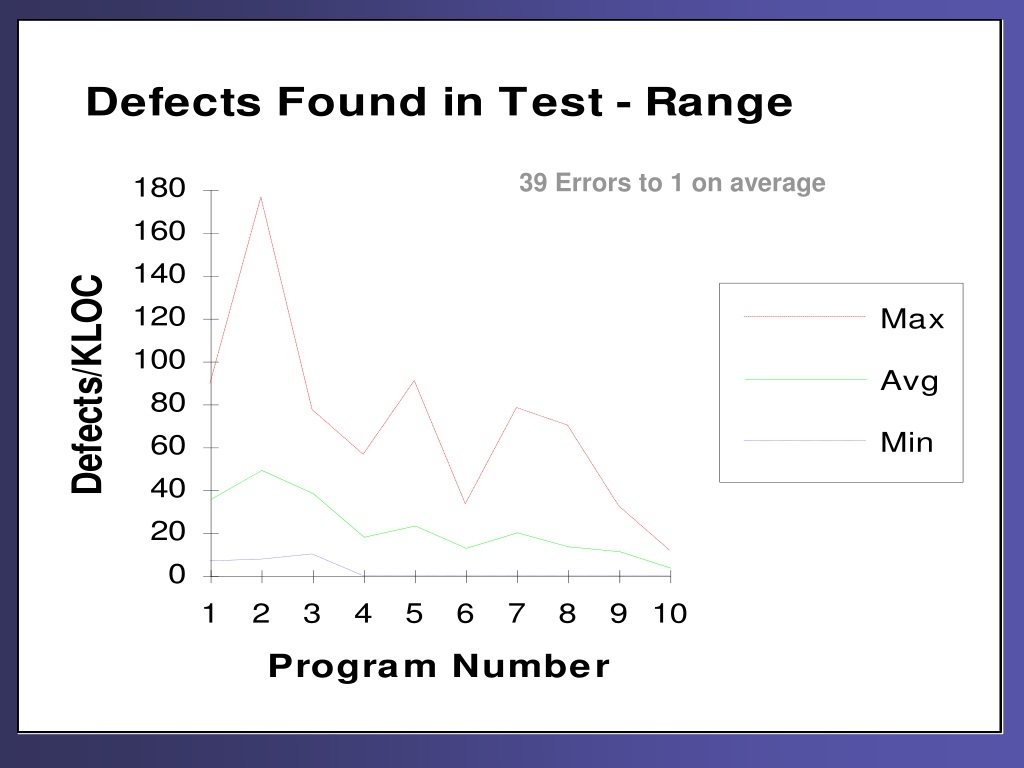 Defects Found in Test - Range

39 Errors to 1 on average

Defects/KLOC

180
160
140
120
100
80
60
40
20
0

1 2 3 4 5 6 7 8 9 10

Program Number

Max
Avg
Min